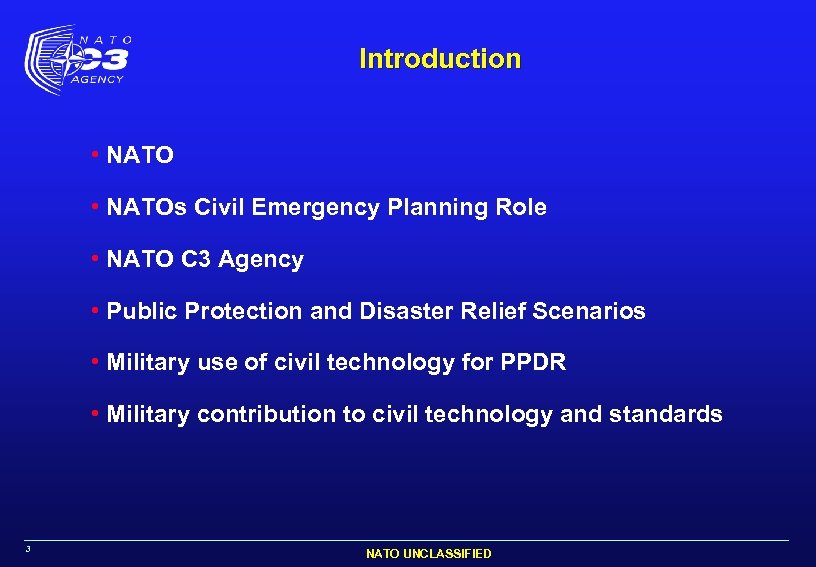 NATO C3 AGENCY

Introduction

• NATO

• NATOs Civil Emergency Planning Role

• NATO C3 Agency

• Public Protection and Disaster Relief Scenarios

• Military use of civil technology for PPDR

• Military contribution to civil technology and standards

3

NATO UNCLASSIFIED